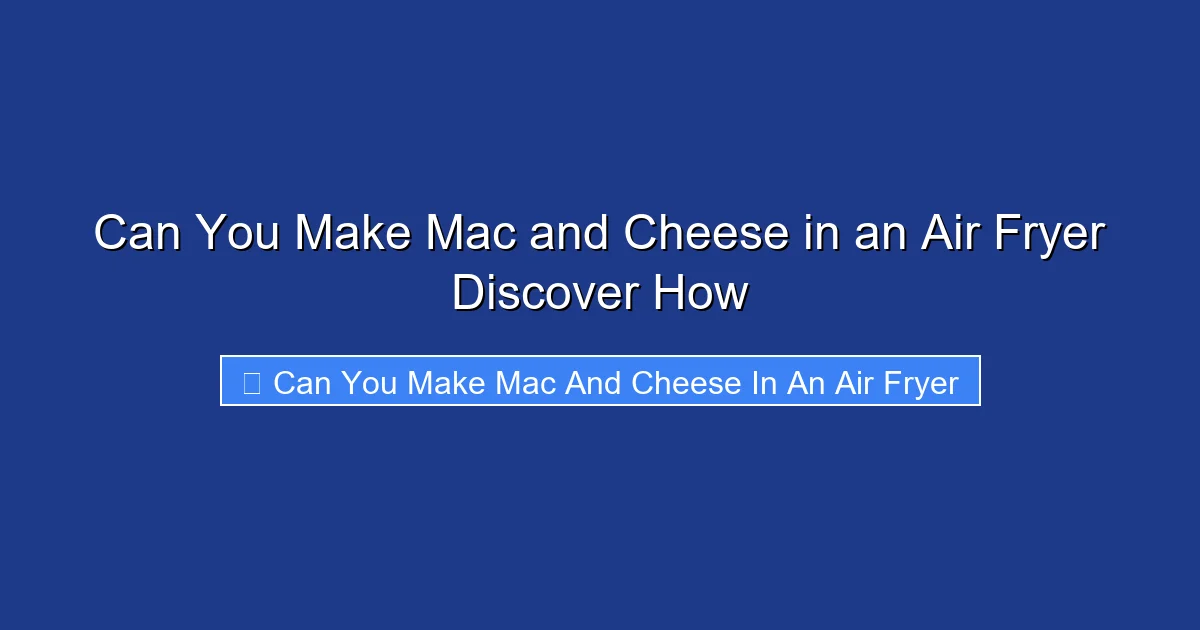 Can You Make Mac and Cheese in an Air Fryer Discover How

Can You Make Mac And Cheese In An Air Fryer